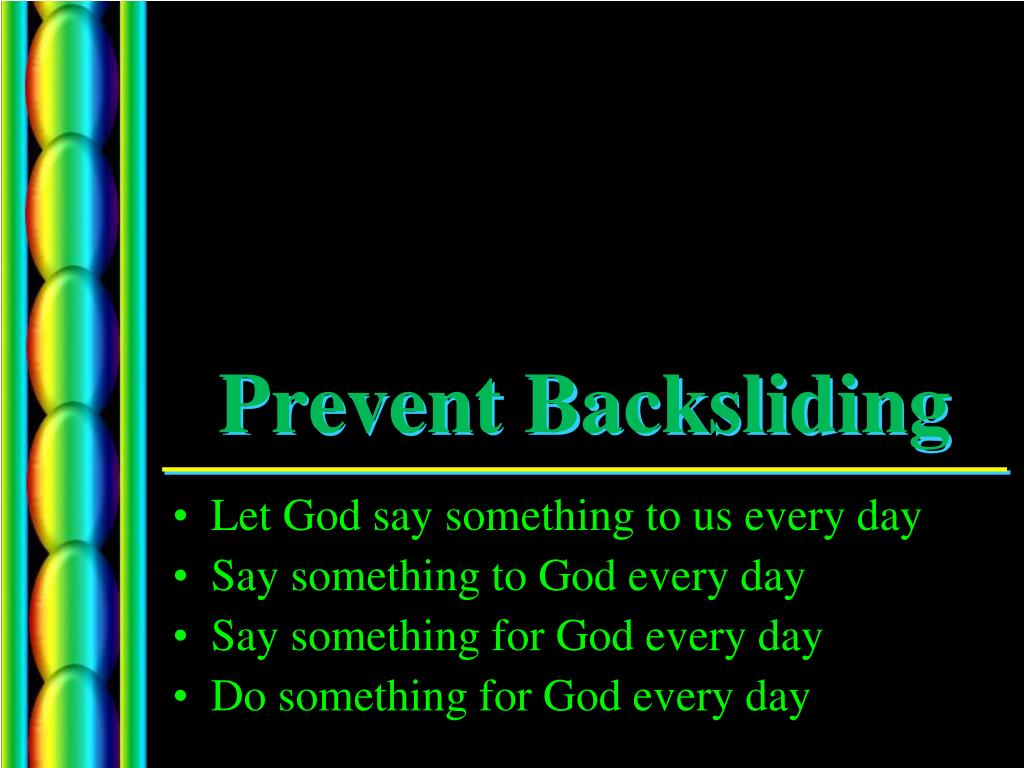 Prevent Backsliding

• Let God say something to us every day
• Say something to God every day
• Say something for God every day
• Do something for God every day